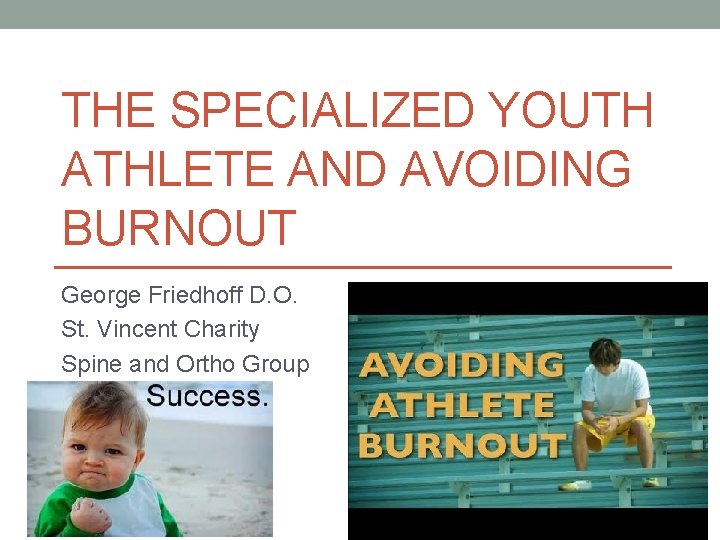 THE SPECIALIZED YOUTH ATHLETE AND AVOIDING BURNOUT

George Friedhoff D.O.
St. Vincent Charity
Spine and Ortho Group

Success.

AVOIDING ATHLETE BURNOUT